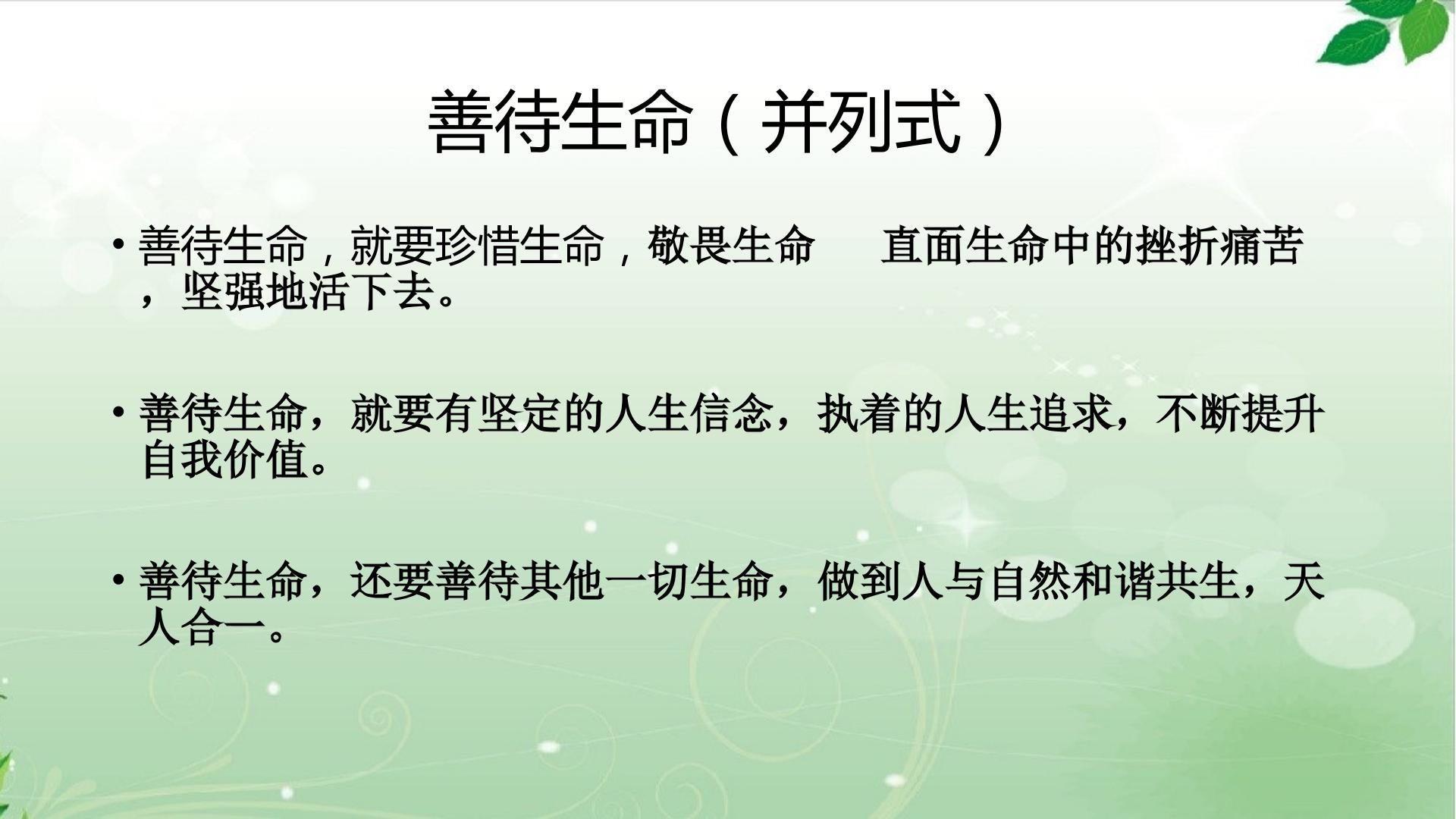 善待生命（并列式）

• 善待生命，就要珍惜生命，敬畏生命　　直面生命中的挫折痛苦，坚强地活下去。

• 善待生命，就要有坚定的人生信念，执着的人生追求，不断提升自我价值。

• 善待生命，还要善待其他一切生命，做到人与自然和谐共生，天人合一。